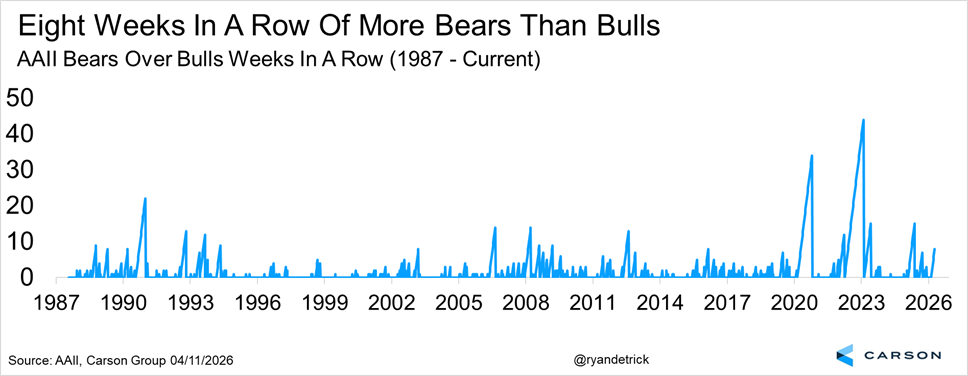 Eight Weeks In A Row Of More Bears Than Bulls
AAII Bears Over Bulls Weeks In A Row (1987 - Current)

50
40
30
20
10
0

1987 1990 1993 1996 1999 2002 2005 2008 2011 2014 2017 2020 2023 2026

Source: AAII, Carson Group 04/11/2026
@ryandetrick
CARSON